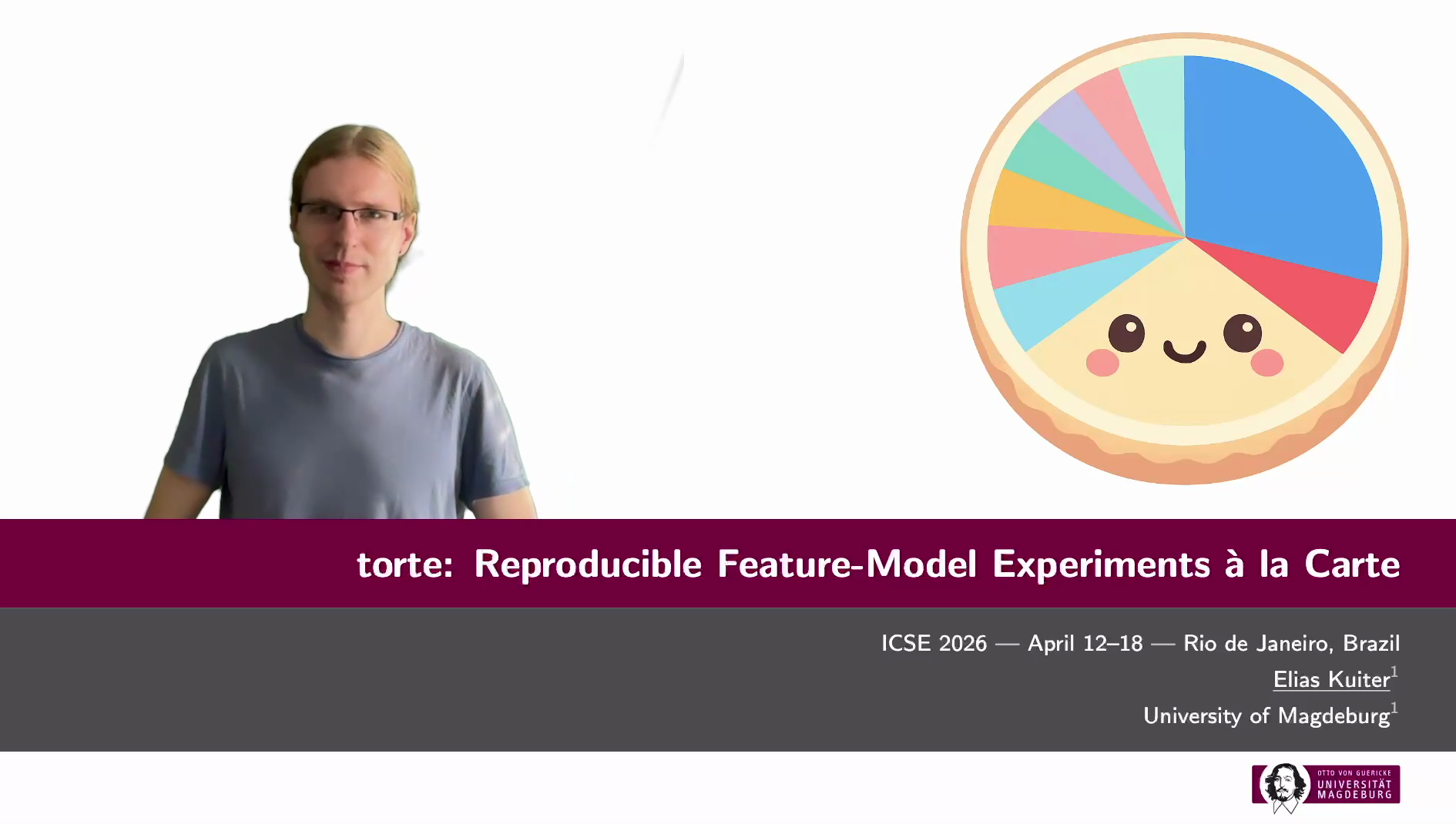 torte: Reproducible Feature-Model Experiments à la Carte

ICSE 2026 — April 12–18 — Rio de Janeiro, Brazil
Elias Kuiter$^1$
University of Magdeburg$^1$

OTTO VON GUERICKE
UNIVERSITÄT
MAGDEBURG